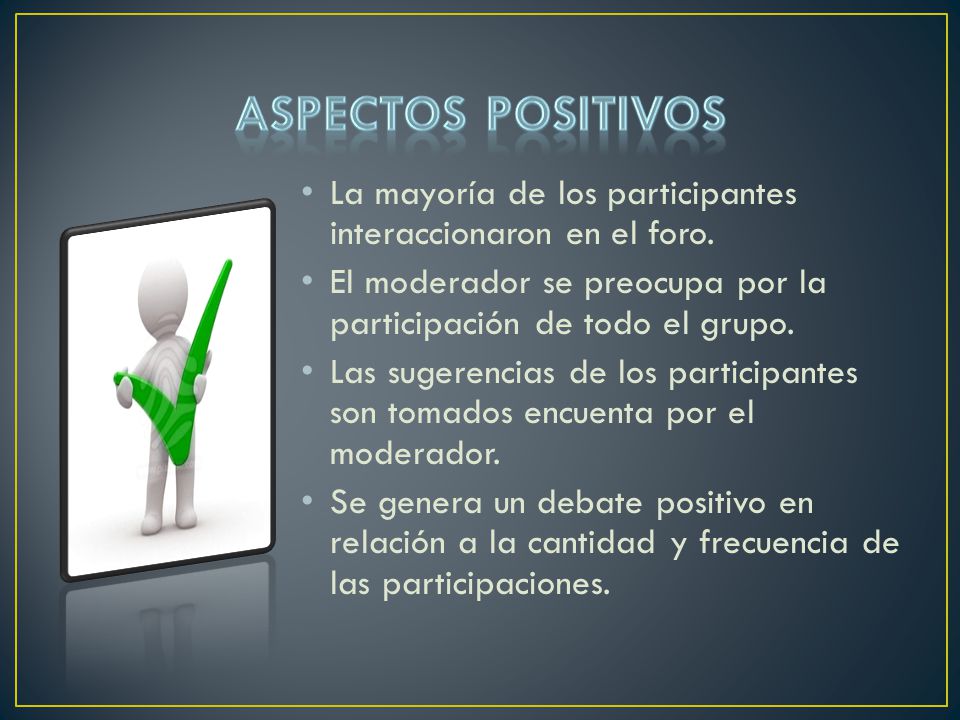 ASPECTOS POSITIVOS

• La mayoría de los participantes interaccionaron en el foro.
• El moderador se preocupa por la participación de todo el grupo.
• Las sugerencias de los participantes son tomados encuenta por el moderador.
• Se genera un debate positivo en relación a la cantidad y frecuencia de las participaciones.